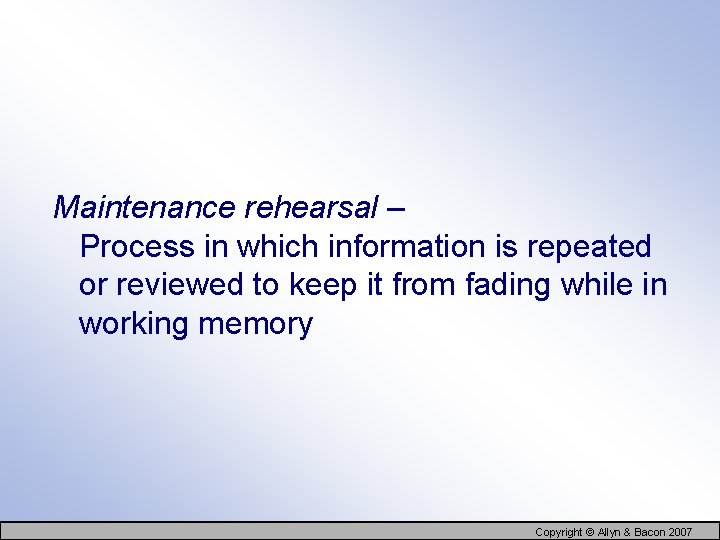 Maintenance rehearsal –
Process in which information is repeated or reviewed to keep it from fading while in working memory

Copyright © Allyn & Bacon 2007